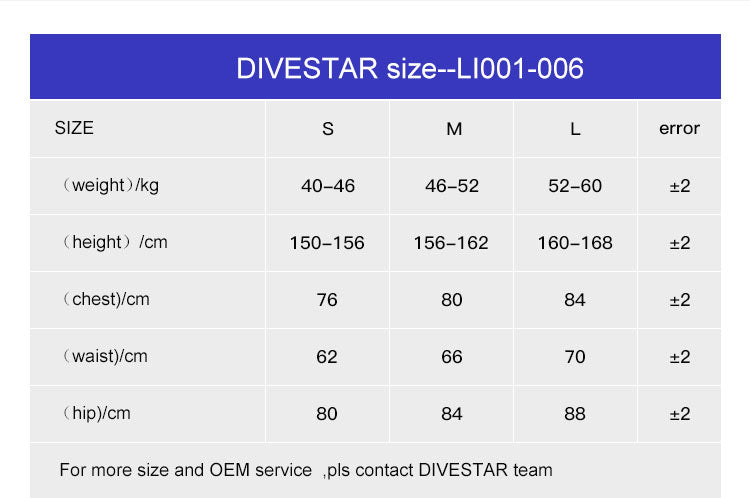 DIVESTAR size--LI001-006

| SIZE | S | M | L | error |
|---|---|---|---|---|
| （weight）/kg | 40–46 | 46–52 | 52–60 | ±2 |
| （height）/cm | 150–156 | 156–162 | 160–168 | ±2 |
| （chest)/cm | 76 | 80 | 84 | ±2 |
| （waist)/cm | 62 | 66 | 70 | ±2 |
| （hip)/cm | 80 | 84 | 88 | ±2 |

For more size and OEM service ,pls contact DIVESTAR team